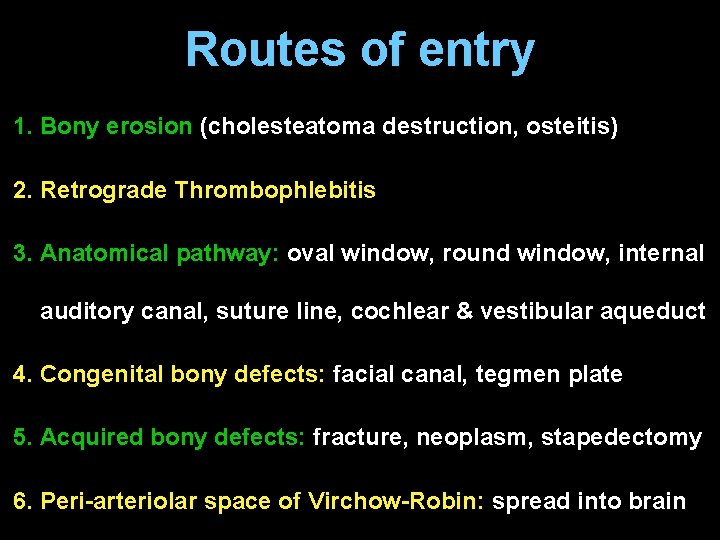 Routes of entry

1. Bony erosion (cholesteatoma destruction, osteitis)

2. Retrograde Thrombophlebitis

3. Anatomical pathway: oval window, round window, internal auditory canal, suture line, cochlear & vestibular aqueduct

4. Congenital bony defects: facial canal, tegmen plate

5. Acquired bony defects: fracture, neoplasm, stapedectomy

6. Peri-arteriolar space of Virchow-Robin: spread into brain